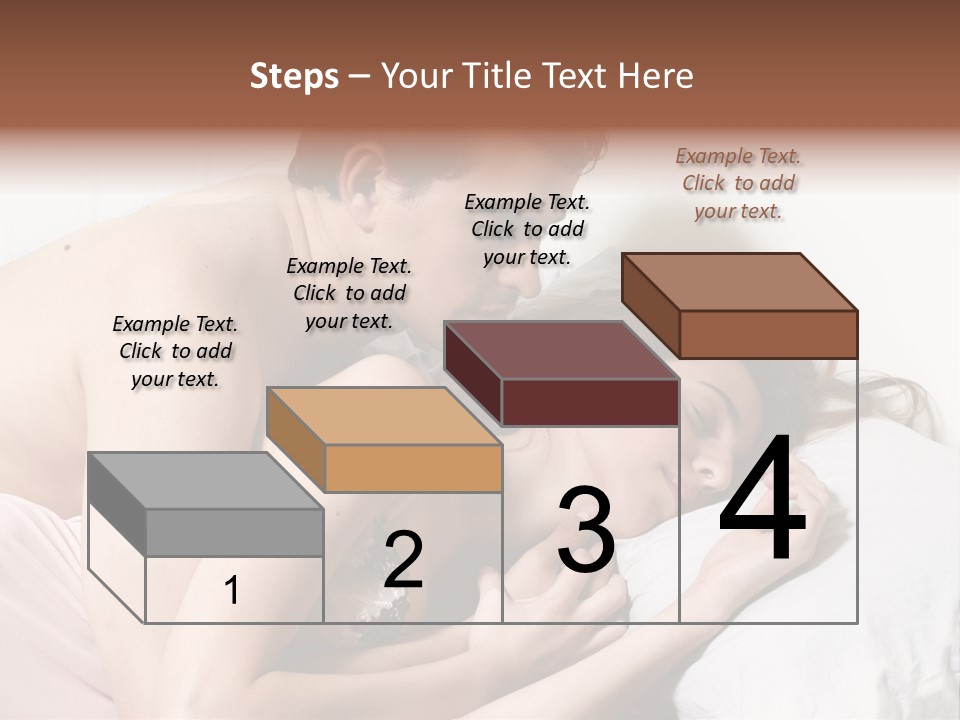 Steps – Your Title Text Here

Example Text. Click to add your text.

Example Text. Click to add your text.

Example Text. Click to add your text.

Example Text. Click to add your text.

1

2

3

4